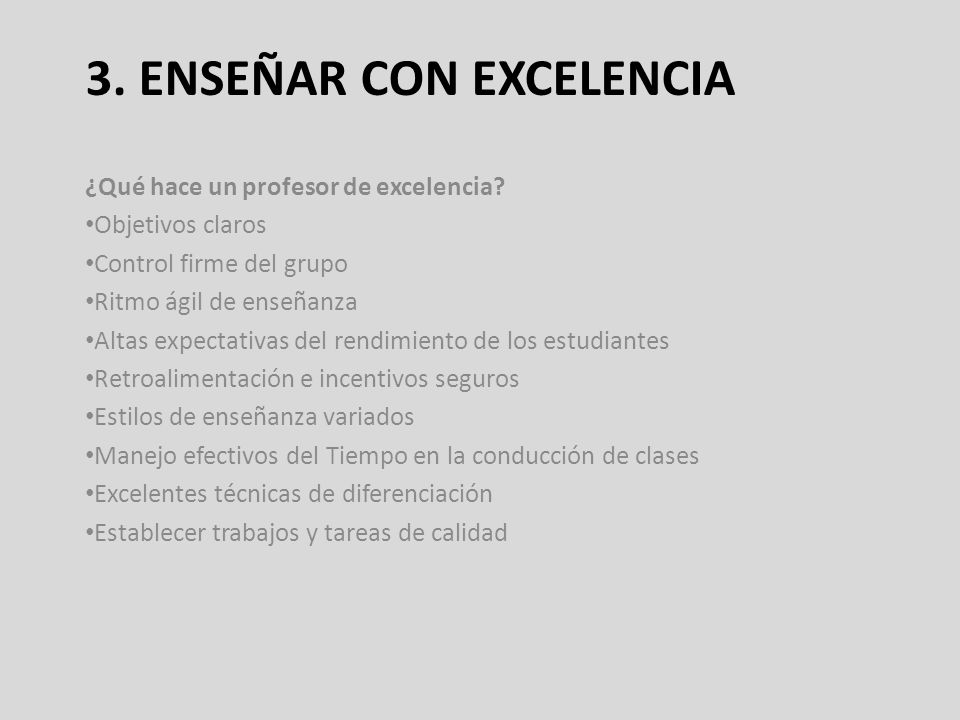 3. ENSEÑAR CON EXCELENCIA

¿Qué hace un profesor de excelencia?
•Objetivos claros
•Control firme del grupo
•Ritmo ágil de enseñanza
•Altas expectativas del rendimiento de los estudiantes
•Retroalimentación e incentivos seguros
•Estilos de enseñanza variados
•Manejo efectivos del Tiempo en la conducción de clases
•Excelentes técnicas de diferenciación
•Establecer trabajos y tareas de calidad